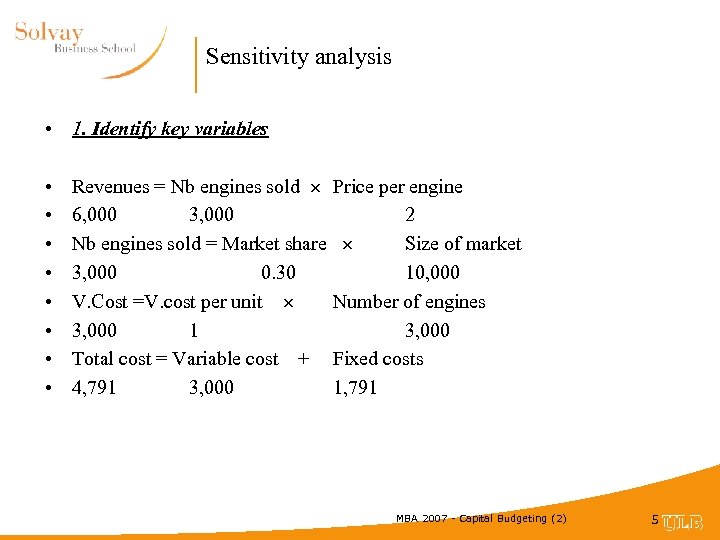 Solvay
Business School

Sensitivity analysis

• 1. Identify key variables

• Revenues = Nb engines sold × Price per engine
• 6,000 3,000 2
• Nb engines sold = Market share × Size of market
• 3,000 0.30 10,000
• V.Cost =V.cost per unit × Number of engines
• 3,000 1 3,000
• Total cost = Variable cost + Fixed costs
• 4,791 3,000 1,791

MBA 2007 - Capital Budgeting (2)

5 ULB